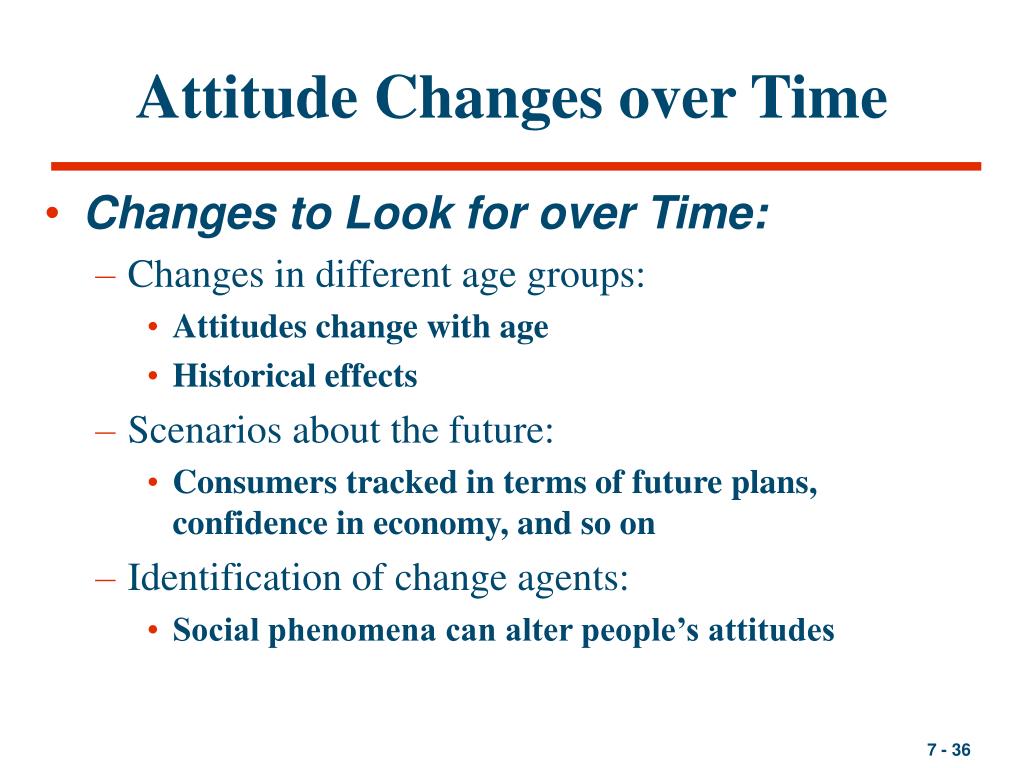 Attitude Changes over Time

• Changes to Look for over Time:

– Changes in different age groups:

• Attitudes change with age

• Historical effects

– Scenarios about the future:

• Consumers tracked in terms of future plans, confidence in economy, and so on

– Identification of change agents:

• Social phenomena can alter people's attitudes

7 - 36